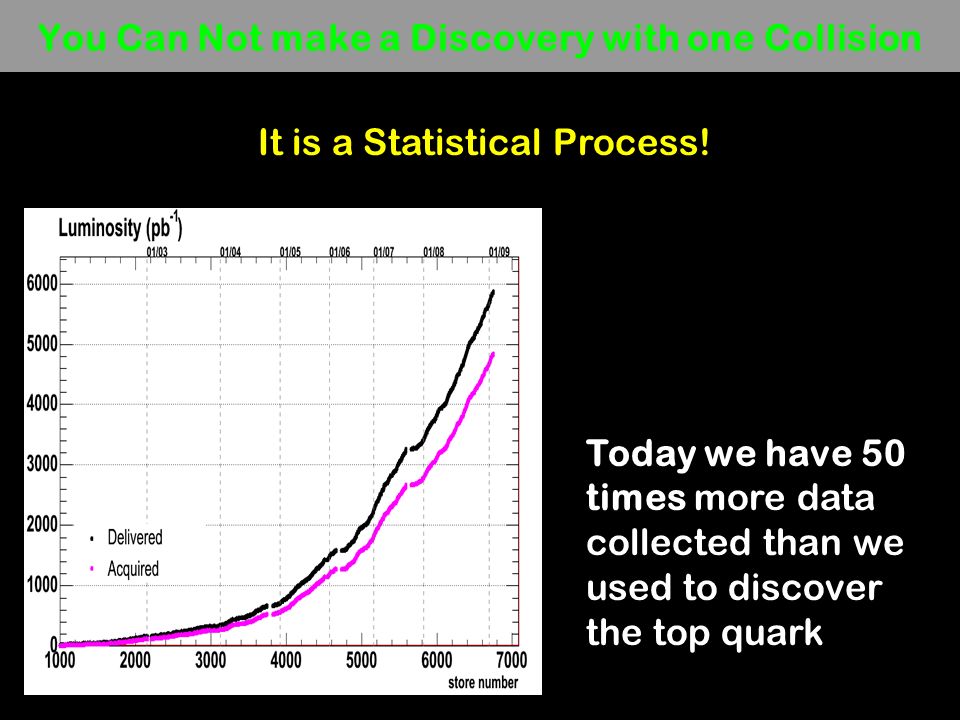 You Can Not make a Discovery with one Collision

It is a Statistical Process!

Luminosity ($pb^{-1}$)

01/03 01/04 01/05 01/06 01/07 01/08 01/09

6000
5000
4000
3000
2000
1000
0

Delivered
Acquired

1000 2000 3000 4000 5000 6000 7000
store number

Today we have 50 times more data collected than we used to discover the top quark